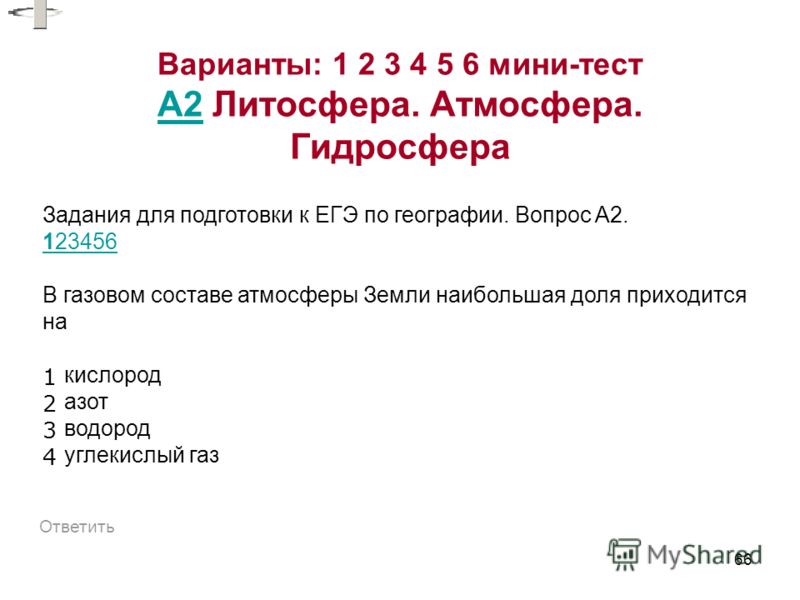 Варианты: 1 2 3 4 5 6 мини-тест
А2 Литосфера. Атмосфера. Гидросфера

Задания для подготовки к ЕГЭ по географии. Вопрос А2.
123456

В газовом составе атмосферы Земли наибольшая доля приходится на

1 кислород
2 азот
3 водород
4 углекислый газ

Ответить

MyShared
66